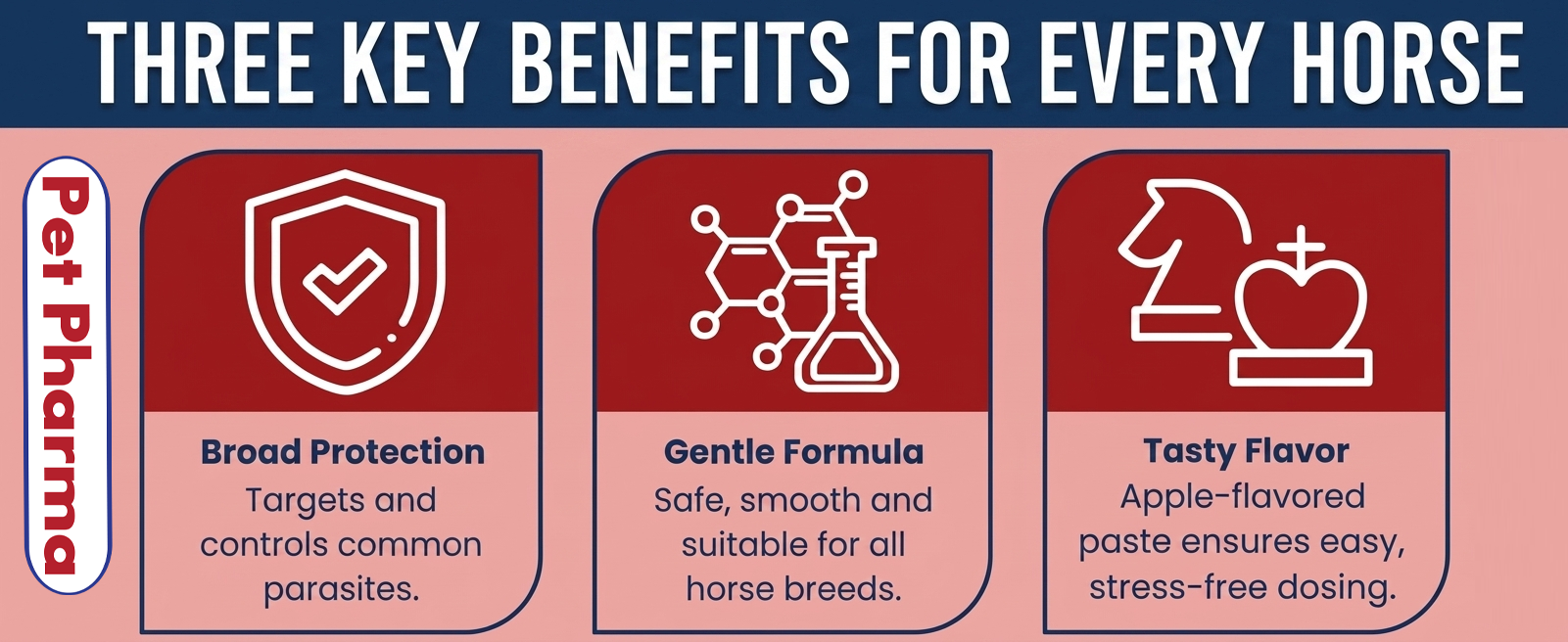 THREE KEY BENEFITS FOR EVERY HORSE

Pet Pharma

Broad Protection
Targets and controls common parasites.

Gentle Formula
Safe, smooth and suitable for all horse breeds.

Tasty Flavor
Apple-flavored paste ensures easy, stress-free dosing.